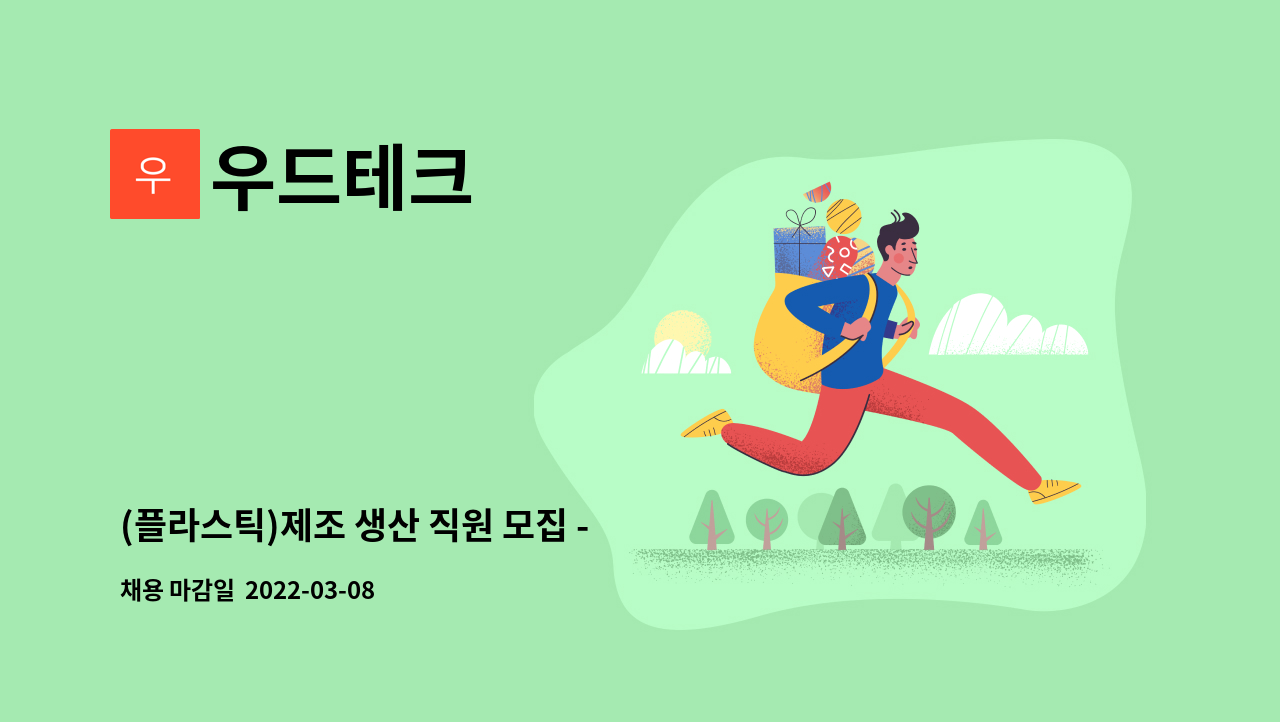 우

우드테크

(플라스틱)제조 생산 직원 모집 -

채용 마감일 2022-03-08